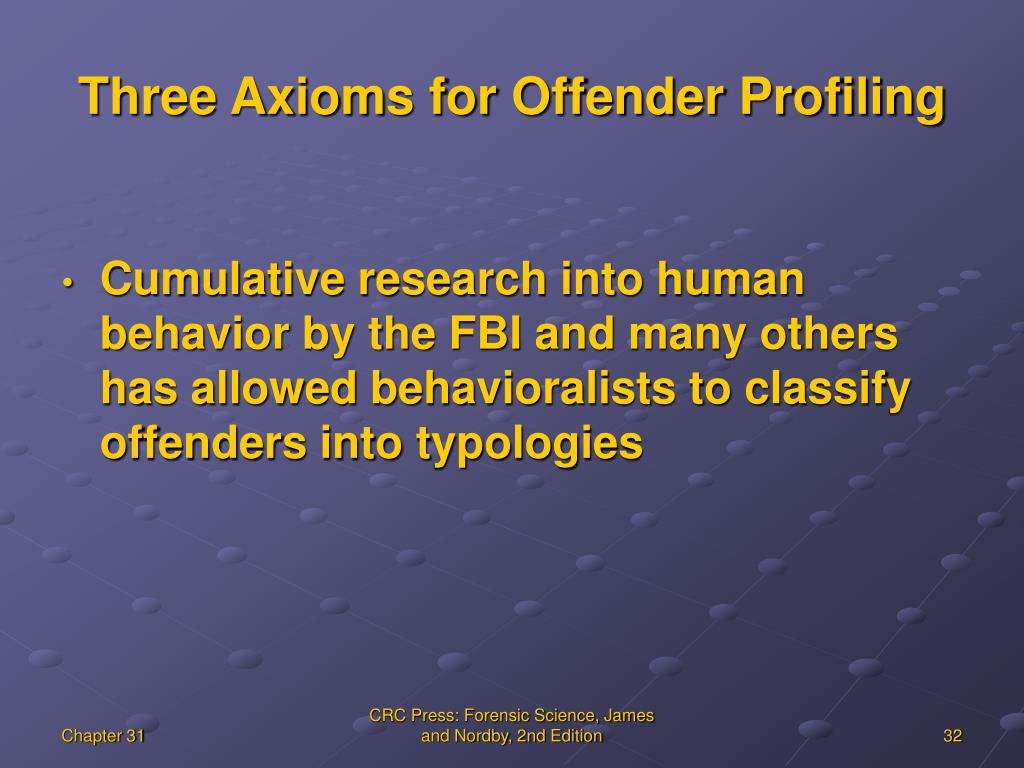 Three Axioms for Offender Profiling

• Cumulative research into human behavior by the FBI and many others has allowed behavioralists to classify offenders into typologies

Chapter 31

CRC Press: Forensic Science, James and Nordby, 2nd Edition

32